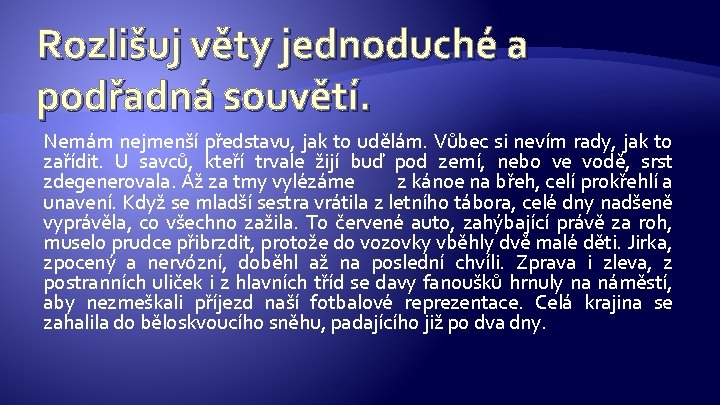 Rozlišuj věty jednoduché a podřadná souvětí.

Nemám nejmenší představu, jak to udělám. Vůbec si nevím rady, jak to zařídit. U savců, kteří trvale žijí buď pod zemí, nebo ve vodě, srst zdegenerovala. Až za tmy vylézáme z kánoe na břeh, celí prokřehlí a unavení. Když se mladší sestra vrátila z letního tábora, celé dny nadšeně vyprávěla, co všechno zažila. To červené auto, zahýbající právě za roh, muselo prudce přibrzdit, protože do vozovky vběhly dvě malé děti. Jirka, zpocený a nervózní, doběhl až na poslední chvíli. Zprava i zleva, z postranních uliček i z hlavních tříd se davy fanoušků hrnuly na náměstí, aby nezmeškali příjezd naší fotbalové reprezentace. Celá krajina se zahalila do běloskvoucího sněhu, padajícího již po dva dny.